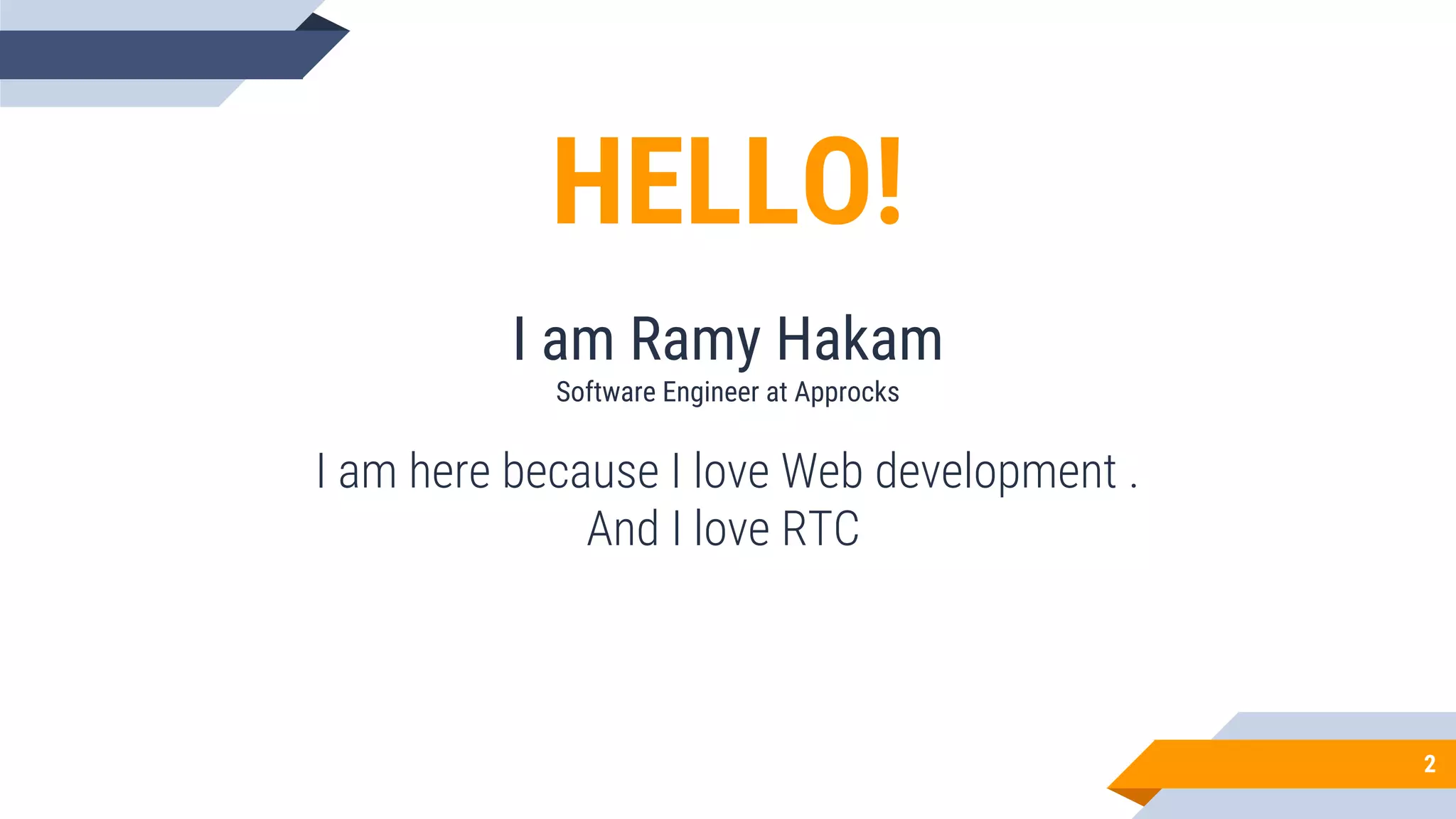 HELLO!

I am Ramy Hakam
Software Engineer at Approcks

I am here because I love Web development .
And I love RTC

2